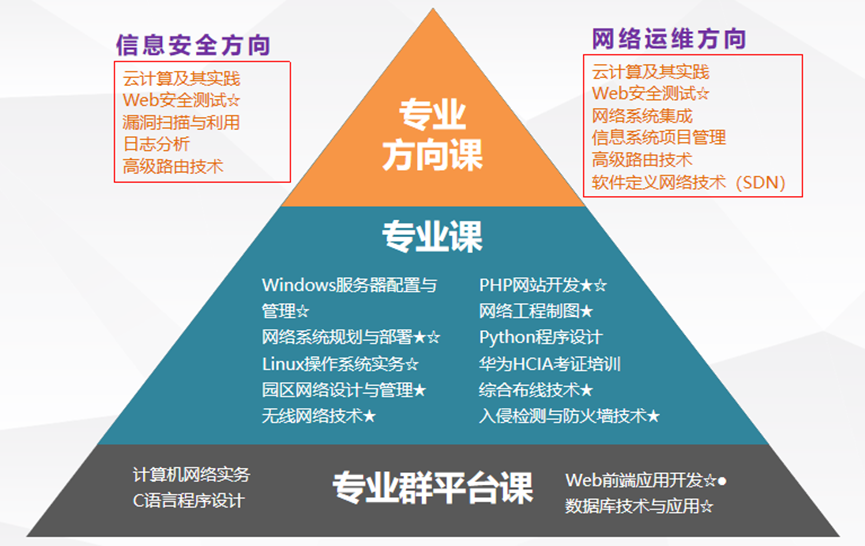 信息安全方向

云计算及其实践
Web安全测试☆
漏洞扫描与利用
日志分析
高级路由技术

网络运维方向

云计算及其实践
Web安全测试☆
网络系统集成
信息系统项目管理
高级路由技术
软件定义网络技术（SDN）

专业方向课

专业课

Windows服务器配置与管理☆
网络系统规划与部署★☆
Linux操作系统实务☆
园区网络设计与管理★
无线网络技术★

PHP网站开发★☆
网络工程制图★
Python程序设计
华为HCIA考证培训
综合布线技术★
入侵检测与防火墙技术★

计算机网络实务
C语言程序设计

专业群平台课

Web前端应用开发☆●
数据库技术与应用☆